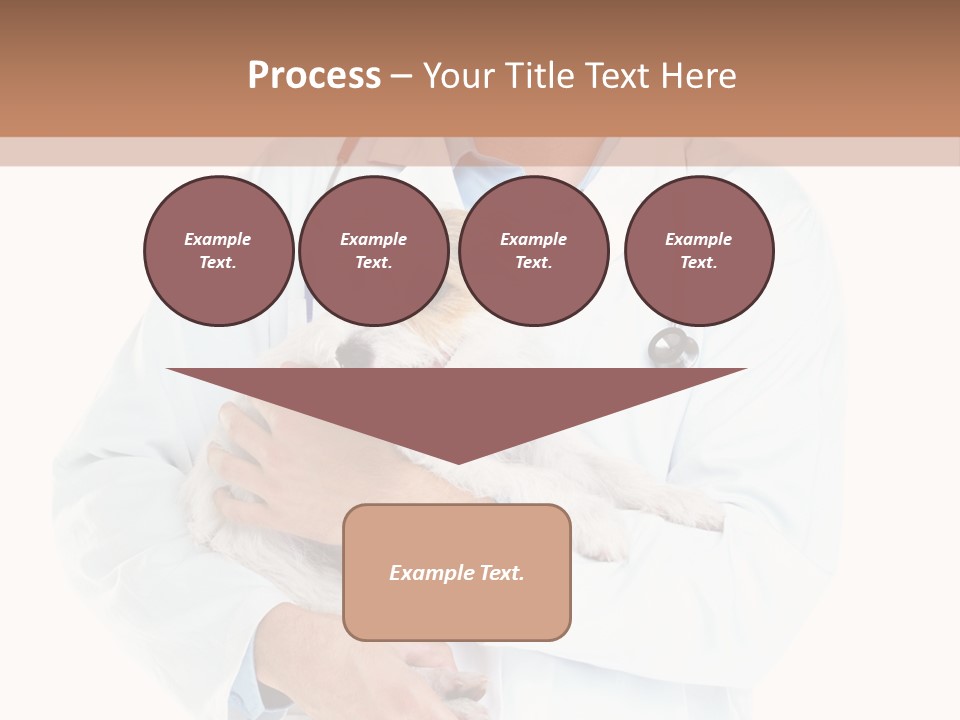 Process – Your Title Text Here

Example Text.

Example Text.

Example Text.

Example Text.

Example Text.